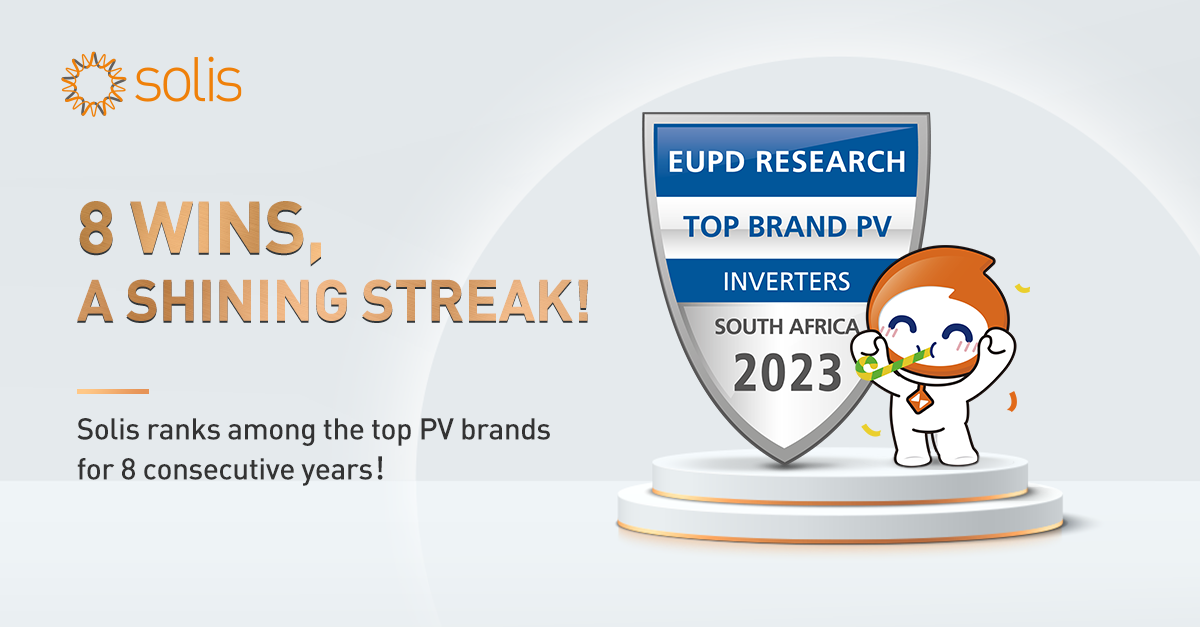 solis

8 WINS, A SHINING STREAK!

Solis ranks among the top PV brands for 8 consecutive years!

EUPD RESEARCH
TOP BRAND PV
INVERTERS
SOUTH AFRICA
2023